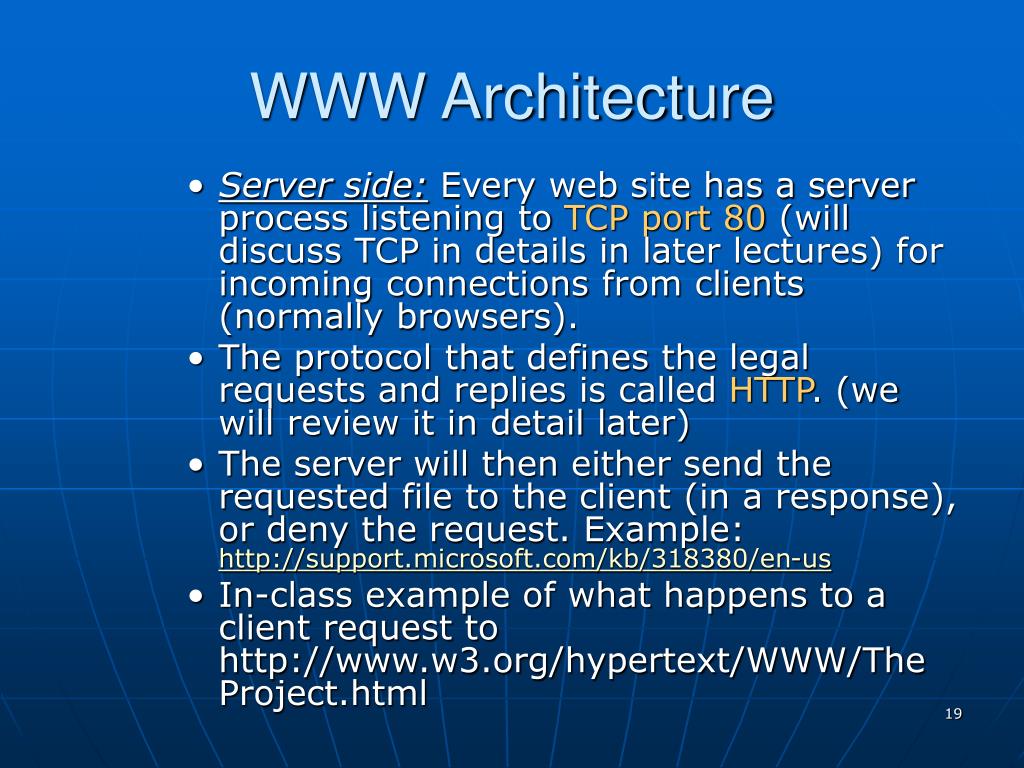 WWW Architecture

• Server side: Every web site has a server process listening to TCP port 80 (will discuss TCP in details in later lectures) for incoming connections from clients (normally browsers).
• The protocol that defines the legal requests and replies is called HTTP. (we will review it in detail later)
• The server will then either send the requested file to the client (in a response), or deny the request. Example: http://support.microsoft.com/kb/318380/en-us
• In-class example of what happens to a client request to http://www.w3.org/hypertext/WWW/TheProject.html

19